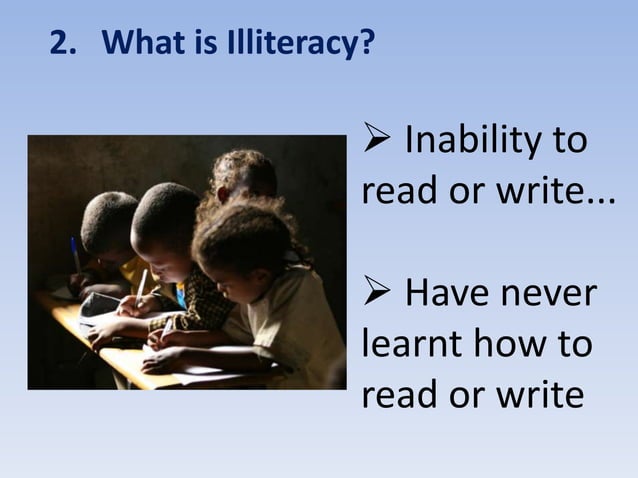 2. What is Illiteracy?

➢ Inability to read or write...

➢ Have never learnt how to read or write